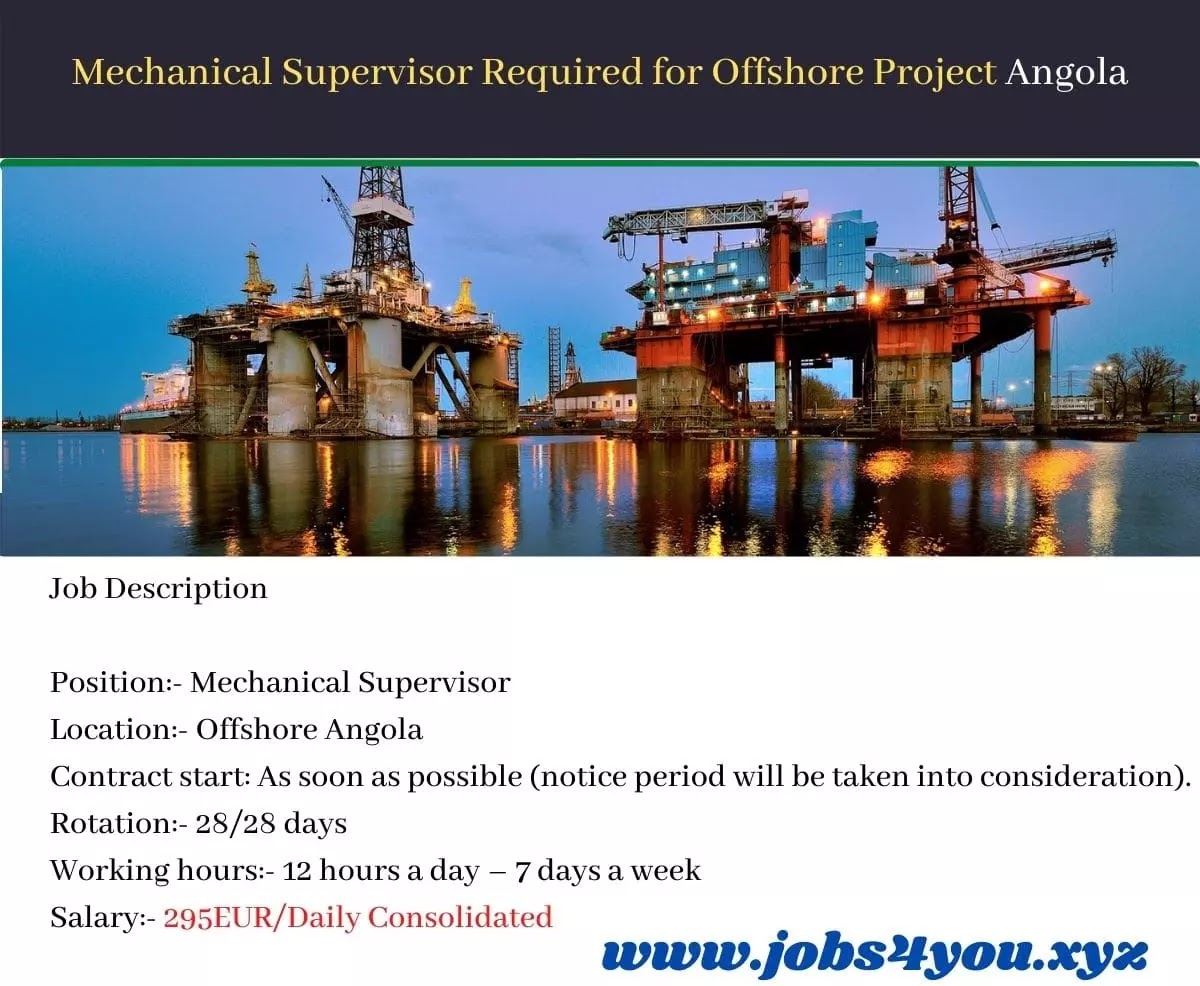 Mechanical Supervisor Required for Offshore Project Angola

Job Description

Position:- Mechanical Supervisor
Location:- Offshore Angola
Contract start: As soon as possible (notice period will be taken into consideration).
Rotation:- 28/28 days
Working hours:- 12 hours a day – 7 days a week
Salary:- 295EUR/Daily Consolidated

www.jobs4you.xyz